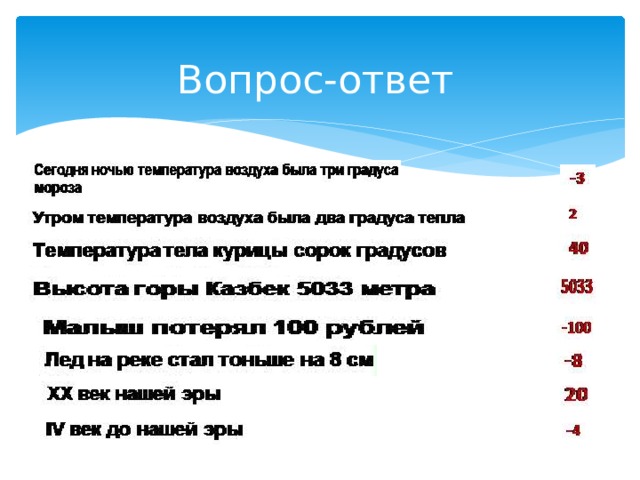 Вопрос-ответ

Сегодня ночью температура воздуха была три градуса мороза -3

Утром температура воздуха была два градуса тепла 2

Температура тела курицы сорок градусов 40

Высота горы Казбек 5033 метра 5033

Малыш потерял 100 рублей -100

Лед на реке стал тоньше на 8 см -8

XX век нашей эры 20

IV век до нашей эры -4